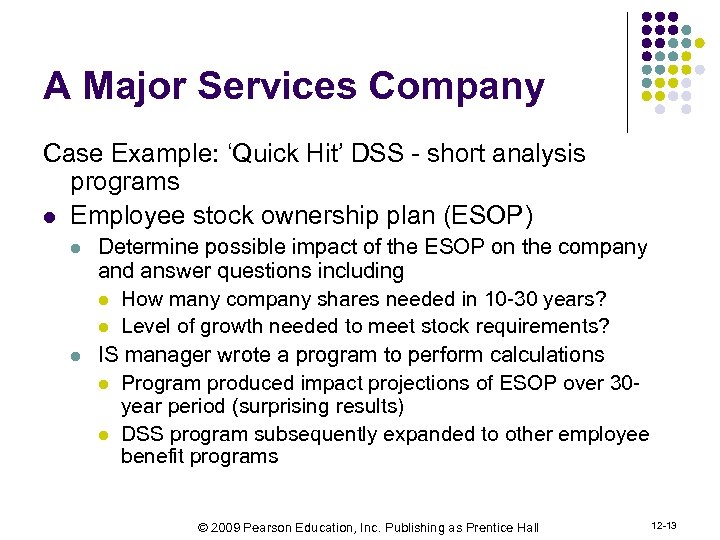 A Major Services Company

Case Example: ‘Quick Hit’ DSS - short analysis programs

- Employee stock ownership plan (ESOP)
  - Determine possible impact of the ESOP on the company and answer questions including
    - How many company shares needed in 10-30 years?
    - Level of growth needed to meet stock requirements?
  - IS manager wrote a program to perform calculations
    - Program produced impact projections of ESOP over 30-year period (surprising results)
    - DSS program subsequently expanded to other employee benefit programs

© 2009 Pearson Education, Inc. Publishing as Prentice Hall

12-13